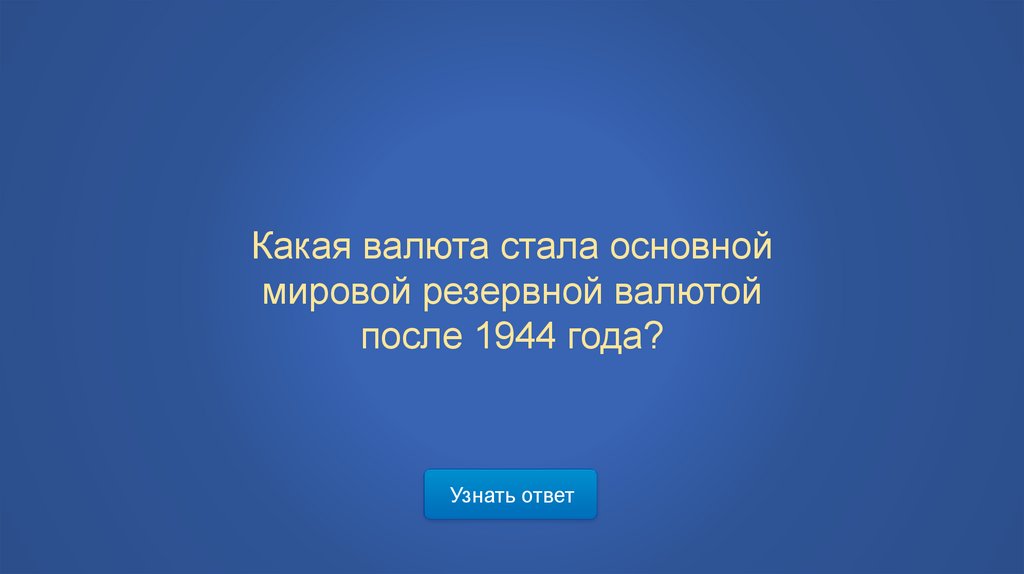 Какая валюта стала основной мировой резервной валютой после 1944 года?

Узнать ответ